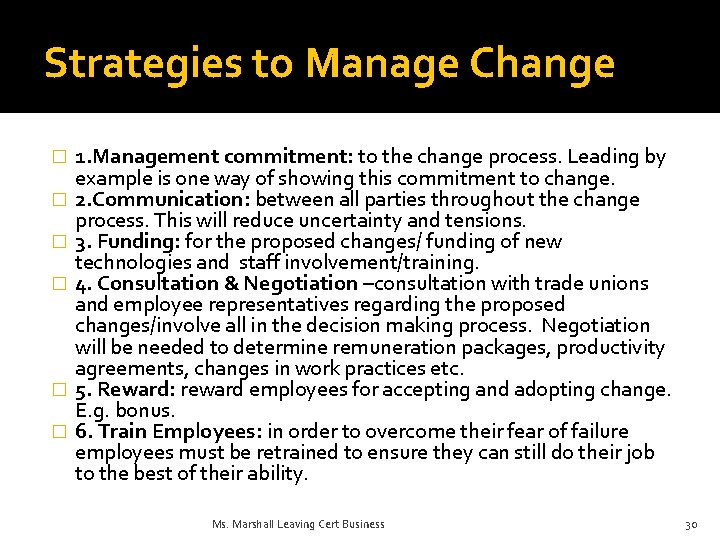 Strategies to Manage Change

1.Management commitment: to the change process. Leading by example is one way of showing this commitment to change.

2.Communication: between all parties throughout the change process. This will reduce uncertainty and tensions.

3. Funding: for the proposed changes/ funding of new technologies and staff involvement/training.

4. Consultation & Negotiation –consultation with trade unions and employee representatives regarding the proposed changes/involve all in the decision making process. Negotiation will be needed to determine remuneration packages, productivity agreements, changes in work practices etc.

5. Reward: reward employees for accepting and adopting change. E.g. bonus.

6. Train Employees: in order to overcome their fear of failure employees must be retrained to ensure they can still do their job to the best of their ability.

Ms. Marshall Leaving Cert Business

30